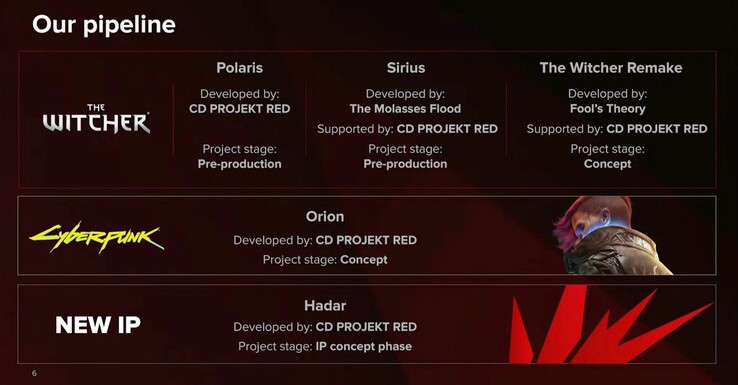 Our pipeline

THE WITCHER

Polaris
Developed by:
CD PROJEKT RED
Project stage:
Pre-production

Sirius
Developed by:
The Molasses Flood
Supported by: CD PROJEKT RED
Project stage:
Pre-production

The Witcher Remake
Developed by:
Fool's Theory
Supported by: CD PROJEKT RED
Project stage:
Concept

Cyberpunk

Orion
Developed by: CD PROJEKT RED
Project stage: Concept

NEW IP

Hadar
Developed by: CD PROJEKT RED
Project stage: IP concept phase

6